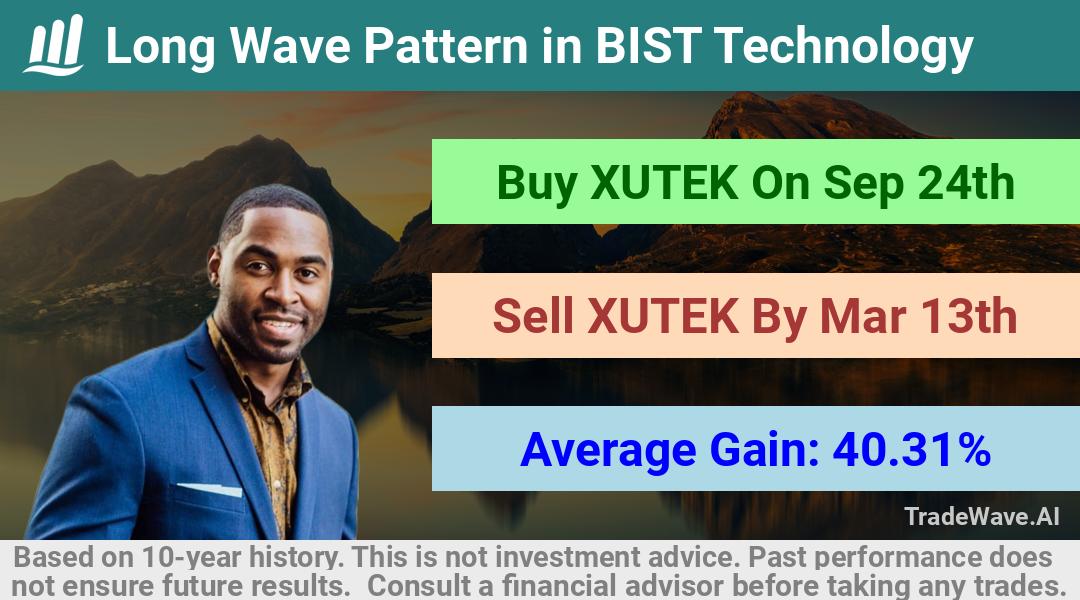 Long Wave Pattern in BIST Technology

Buy XUTEK On Sep 24th

Sell XUTEK By Mar 13th

Average Gain: 40.31%

TradeWave.AI

Based on 10-year history. This is not investment advice. Past performance does not ensure future results. Consult a financial advisor before taking any trades.